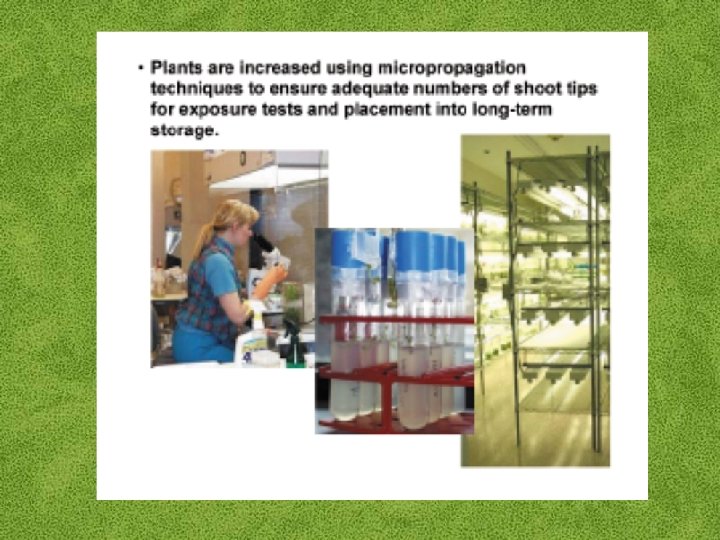 • Plants are increased using micropropagation techniques to ensure adequate numbers of shoot tips for exposure tests and placement into long-term storage.